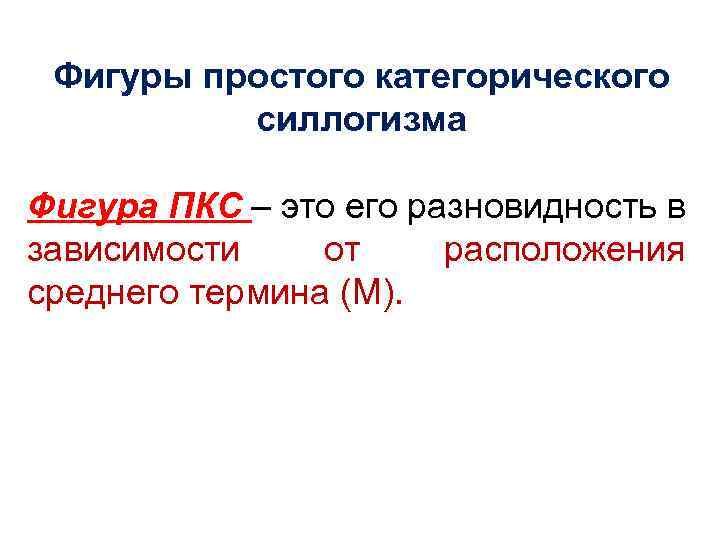 Фигуры простого категорического силлогизма

Фигура ПКС – это его разновидность в зависимости от расположения среднего термина (М).